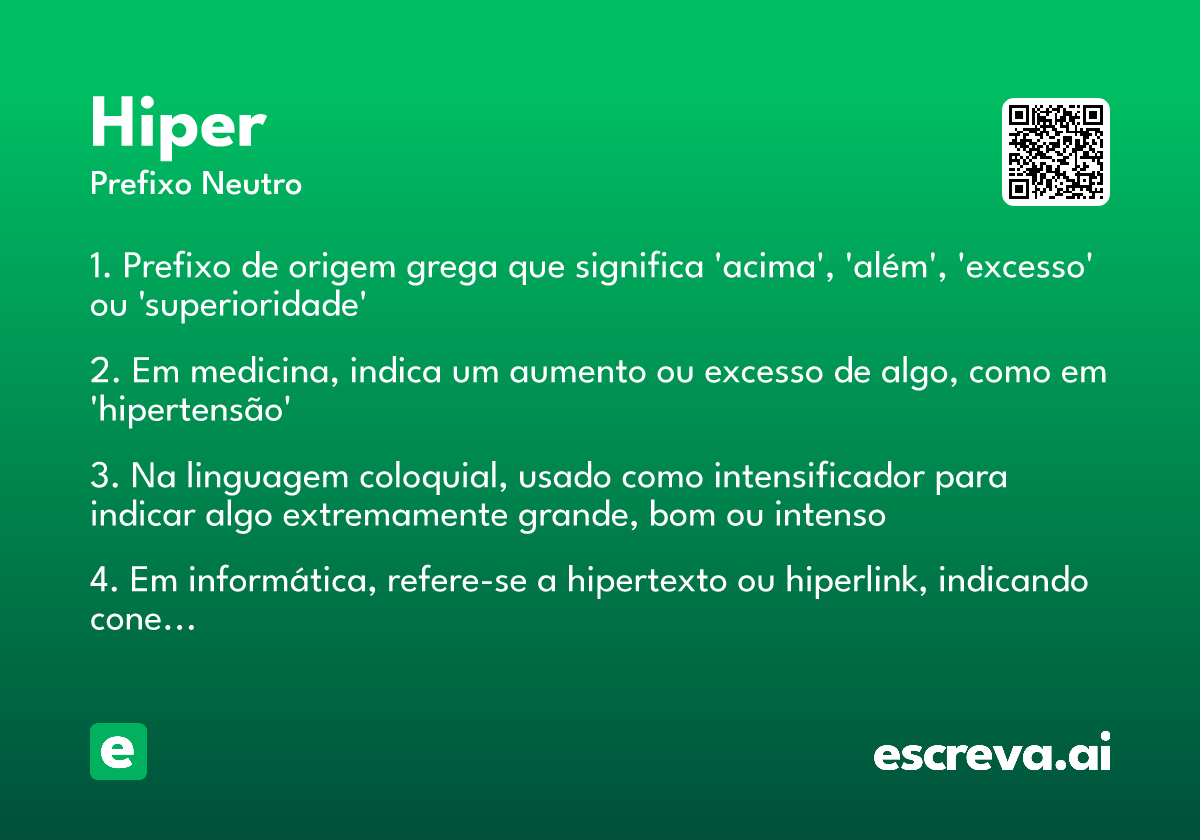 Hiper
Prefixo Neutro

1. Prefixo de origem grega que significa 'acima', 'além', 'excesso' ou 'superioridade'

2. Em medicina, indica um aumento ou excesso de algo, como em 'hipertensão'

3. Na linguagem coloquial, usado como intensificador para indicar algo extremamente grande, bom ou intenso

4. Em informática, refere-se a hipertexto ou hiperlink, indicando cone...

e

escreva.ai